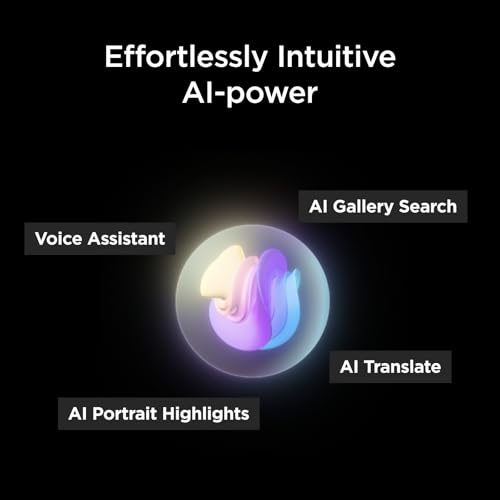 Effortlessly Intuitive AI-power

AI Gallery Search

Voice Assistant

AI Translate

AI Portrait Highlights